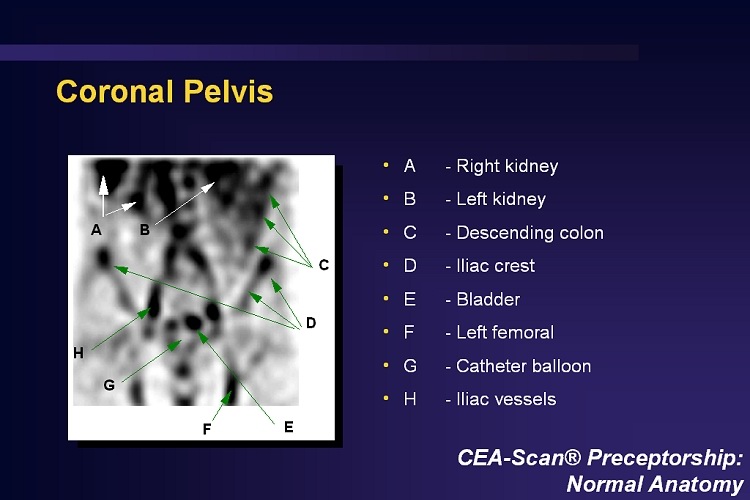 Coronal Pelvis

A
B
C
D
H
G
F
E

- A - Right kidney
- B - Left kidney
- C - Descending colon
- D - Iliac crest
- E - Bladder
- F - Left femoral
- G - Catheter balloon
- H - Iliac vessels

CEA-Scan® Preceptorship: Normal Anatomy